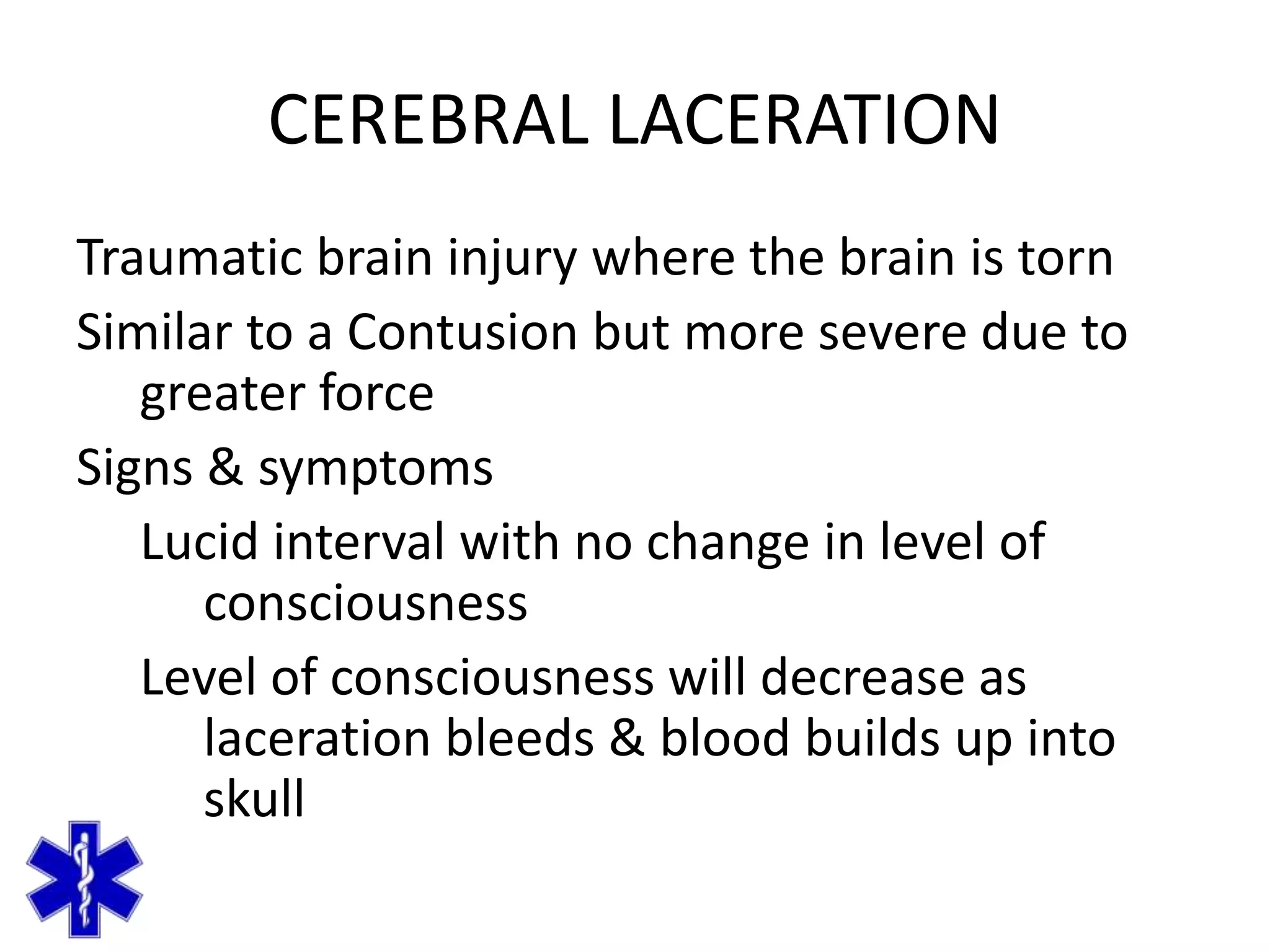 CEREBRAL LACERATION

Traumatic brain injury where the brain is torn

Similar to a Contusion but more severe due to greater force

Signs & symptoms

Lucid interval with no change in level of consciousness

Level of consciousness will decrease as laceration bleeds & blood builds up into skull